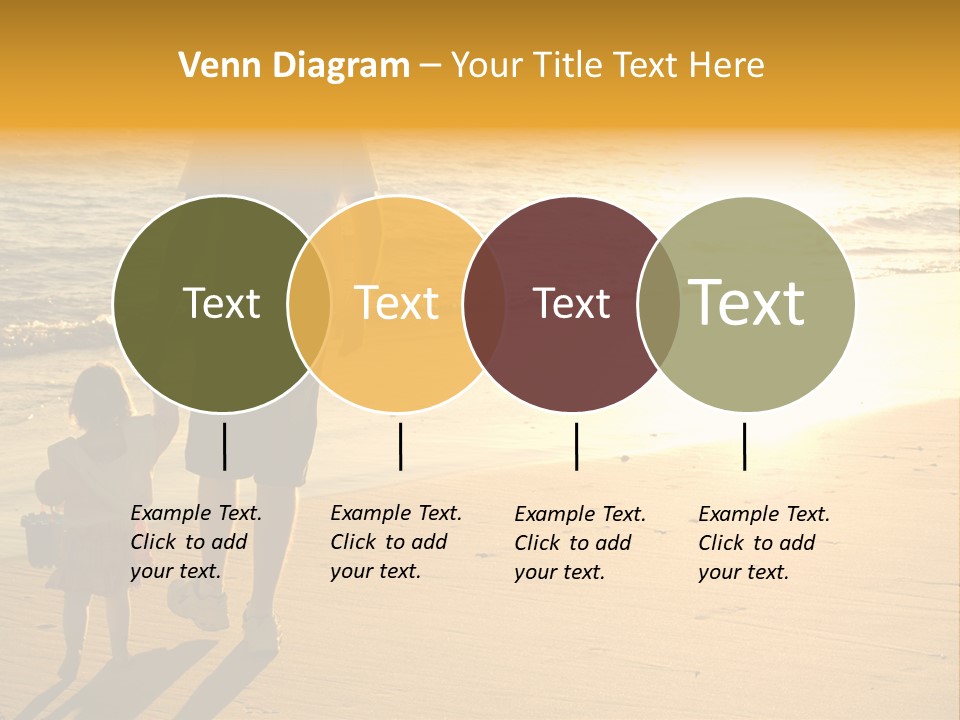 Venn Diagram – Your Title Text Here

Text

Text

Text

Text

Example Text. Click to add your text.

Example Text. Click to add your text.

Example Text. Click to add your text.

Example Text. Click to add your text.